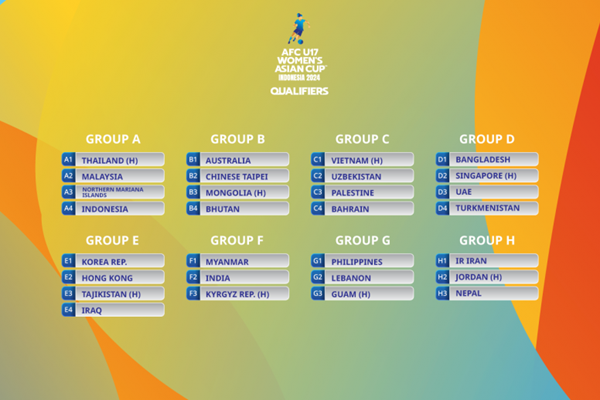 AFC U17 WOMEN'S ASIAN CUP INDONESIA 2024
QUALIFIERS

GROUP A
A1 THAILAND (H)
A2 MALAYSIA
A3 NORTHERN MARIANA ISLANDS
A4 INDONESIA

GROUP B
B1 AUSTRALIA
B2 CHINESE TAIPEI
B3 MONGOLIA (H)
B4 BHUTAN

GROUP C
C1 VIETNAM (H)
C2 UZBEKISTAN
C3 PALESTINE
C4 BAHRAIN

GROUP D
D1 BANGLADESH
D2 SINGAPORE (H)
D3 UAE
D4 TURKMENISTAN

GROUP E
E1 KOREA REP.
E2 HONG KONG
E3 TAJIKISTAN (H)
E4 IRAQ

GROUP F
F1 MYANMAR
F2 INDIA
F3 KYRGYZ REP. (H)

GROUP G
G1 PHILIPPINES
G2 LEBANON
G3 GUAM (H)

GROUP H
H1 IR IRAN
H2 JORDAN (H)
H3 NEPAL